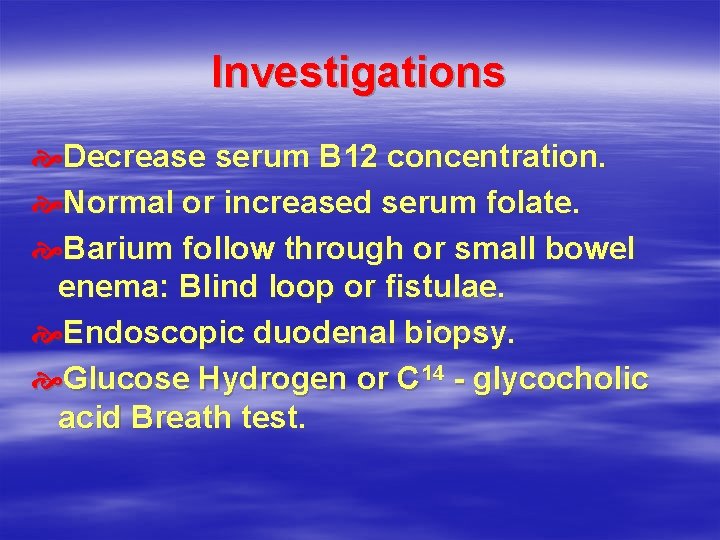 Investigations

Decrease serum B12 concentration.

Normal or increased serum folate.

Barium follow through or small bowel enema: Blind loop or fistulae.

Endoscopic duodenal biopsy.

Glucose Hydrogen or $C^{14}$ - glycocholic acid Breath test.